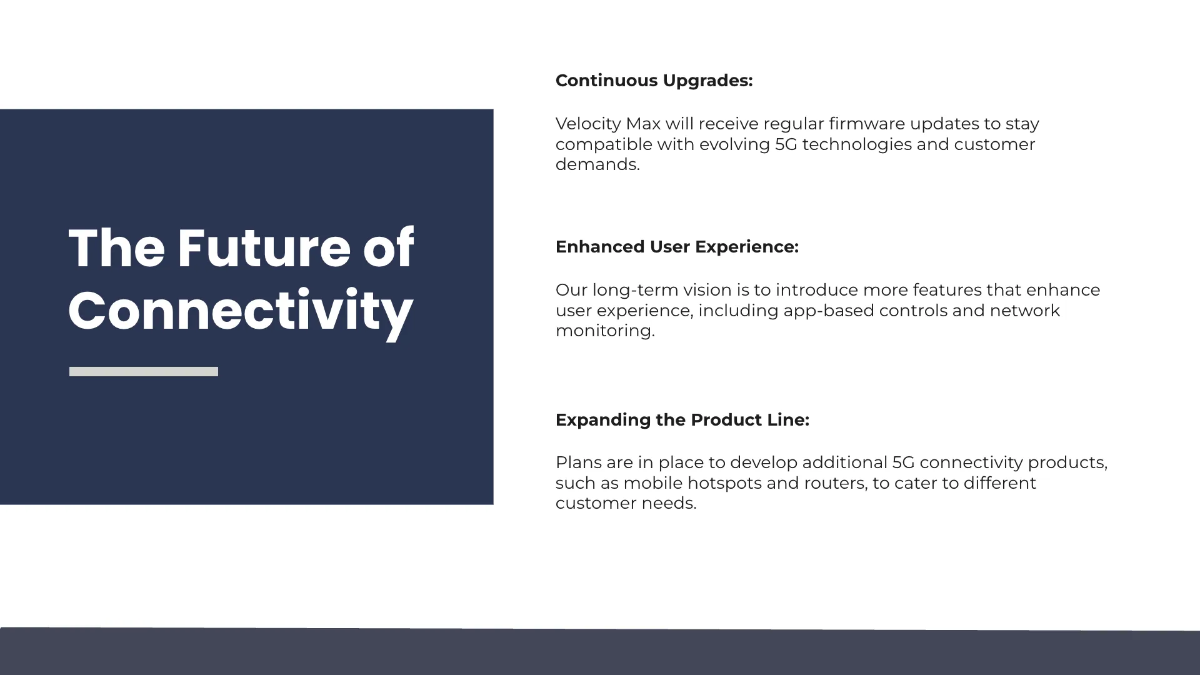 The Future of Connectivity

Continuous Upgrades:

Velocity Max will receive regular firmware updates to stay compatible with evolving 5G technologies and customer demands.

Enhanced User Experience:

Our long-term vision is to introduce more features that enhance user experience, including app-based controls and network monitoring.

Expanding the Product Line:

Plans are in place to develop additional 5G connectivity products, such as mobile hotspots and routers, to cater to different customer needs.